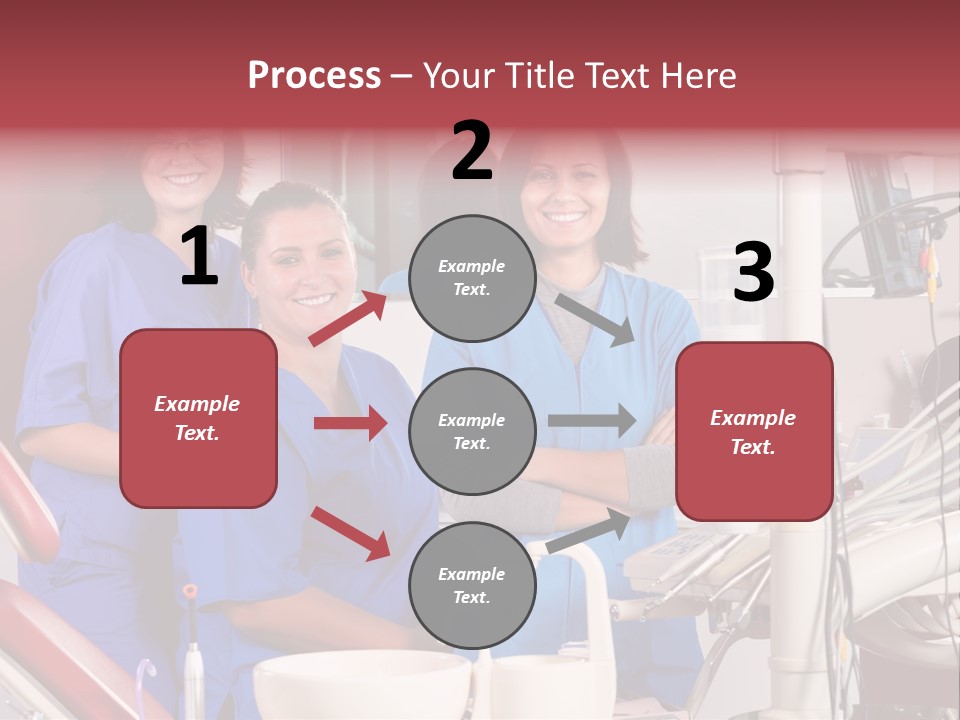 Process – Your Title Text Here

1

Example Text.

2

Example Text.

Example Text.

Example Text.

3

Example Text.